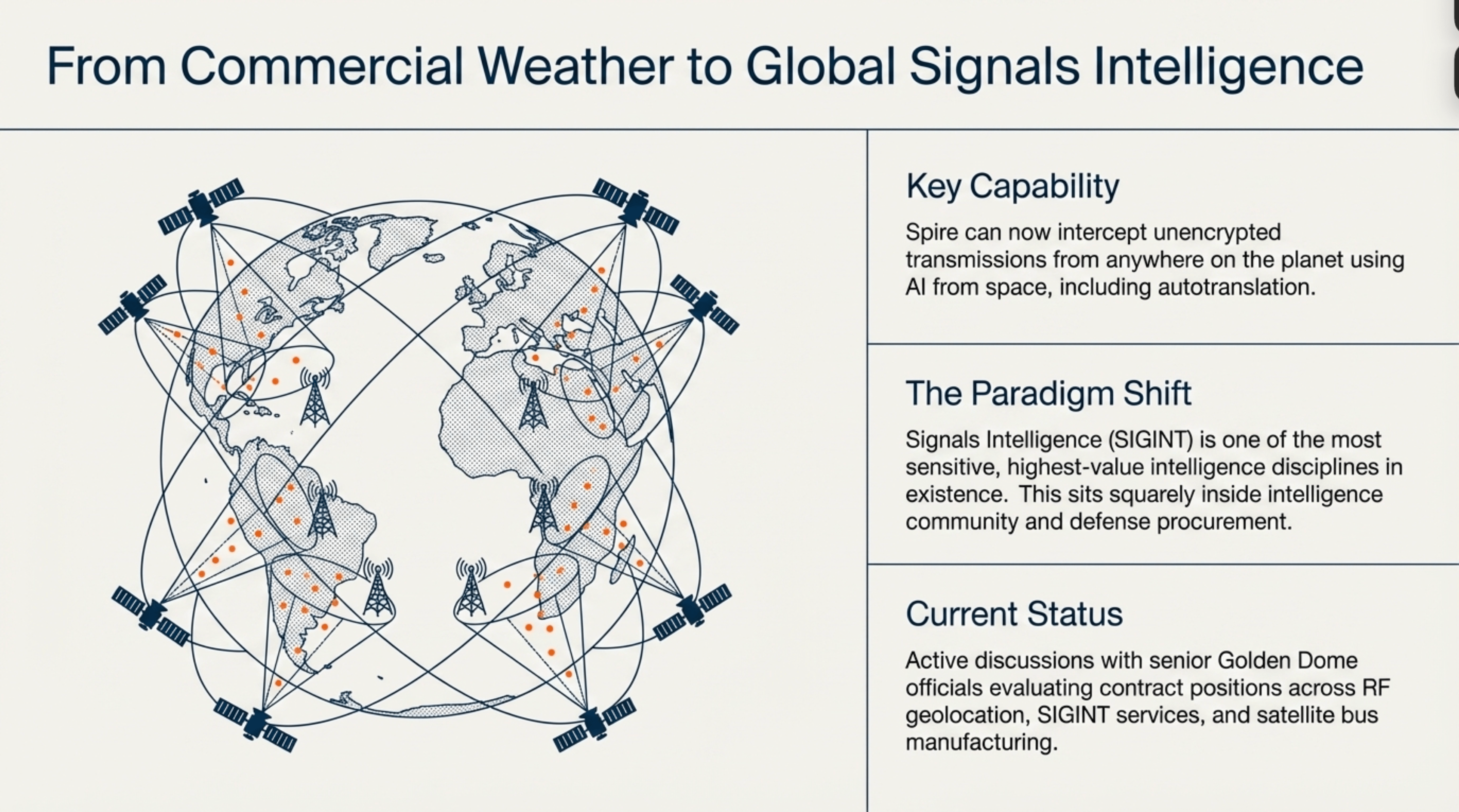 From Commercial Weather to Global Signals Intelligence

Key Capability

Spire can now intercept unencrypted transmissions from anywhere on the planet using AI from space, including autotranslation.

The Paradigm Shift

Signals Intelligence (SIGINT) is one of the most sensitive, highest-value intelligence disciplines in existence. This sits squarely inside intelligence community and defense procurement.

Current Status

Active discussions with senior Golden Dome officials evaluating contract positions across RF geolocation, SIGINT services, and satellite bus manufacturing.